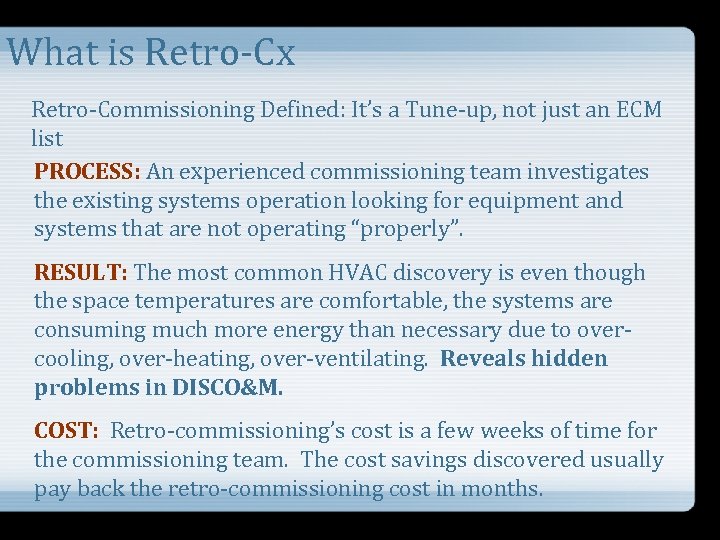 What is Retro-Cx

Retro-Commissioning Defined: It's a Tune-up, not just an ECM list

PROCESS: An experienced commissioning team investigates the existing systems operation looking for equipment and systems that are not operating "properly".

RESULT: The most common HVAC discovery is even though the space temperatures are comfortable, the systems are consuming much more energy than necessary due to over-cooling, over-heating, over-ventilating. Reveals hidden problems in DISCO&M.

COST: Retro-commissioning's cost is a few weeks of time for the commissioning team. The cost savings discovered usually pay back the retro-commissioning cost in months.